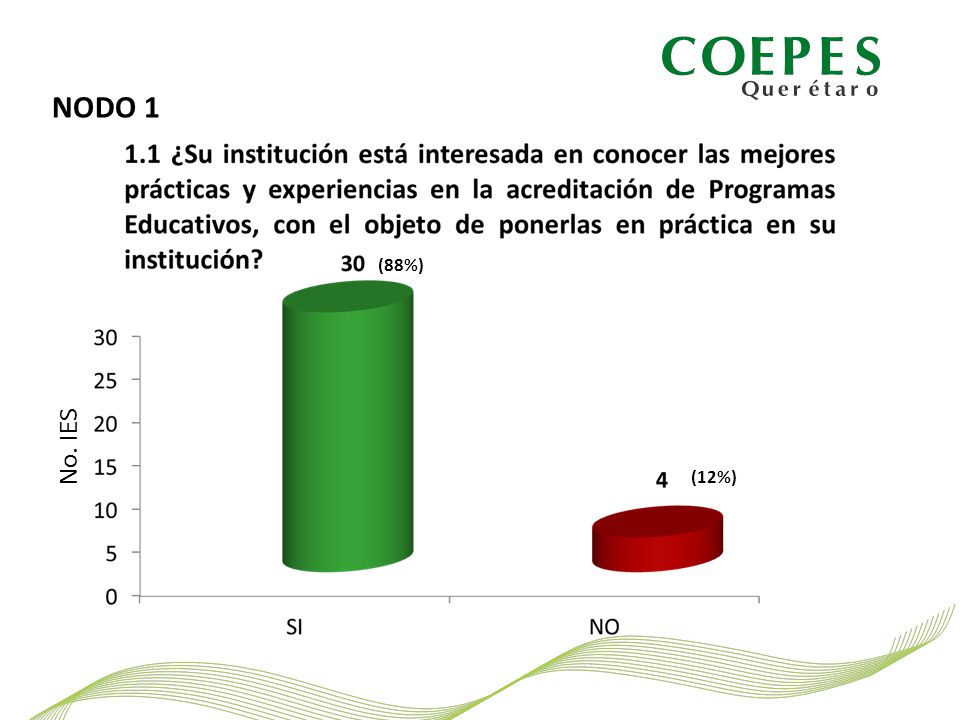 COEPES
Querétaro

NODO 1

1.1 ¿Su institución está interesada en conocer las mejores prácticas y experiencias en la acreditación de Programas Educativos, con el objeto de ponerlas en práctica en su institución?

30 (88%)

4 (12%)

No. IES

30
25
20
15
10
5
0

SI
NO